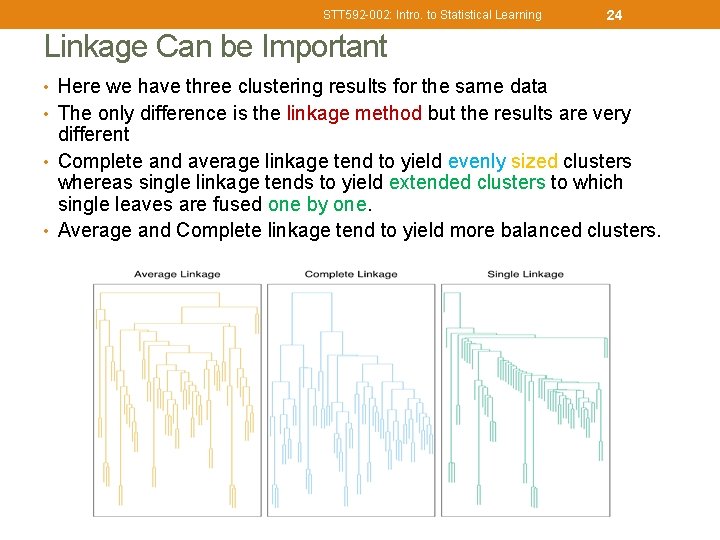 STT592-002: Intro. to Statistical Learning 24

Linkage Can be Important

• Here we have three clustering results for the same data
• The only difference is the linkage method but the results are very different
• Complete and average linkage tend to yield evenly sized clusters whereas single linkage tends to yield extended clusters to which single leaves are fused one by one.
• Average and Complete linkage tend to yield more balanced clusters.

Average Linkage

Complete Linkage

Single Linkage